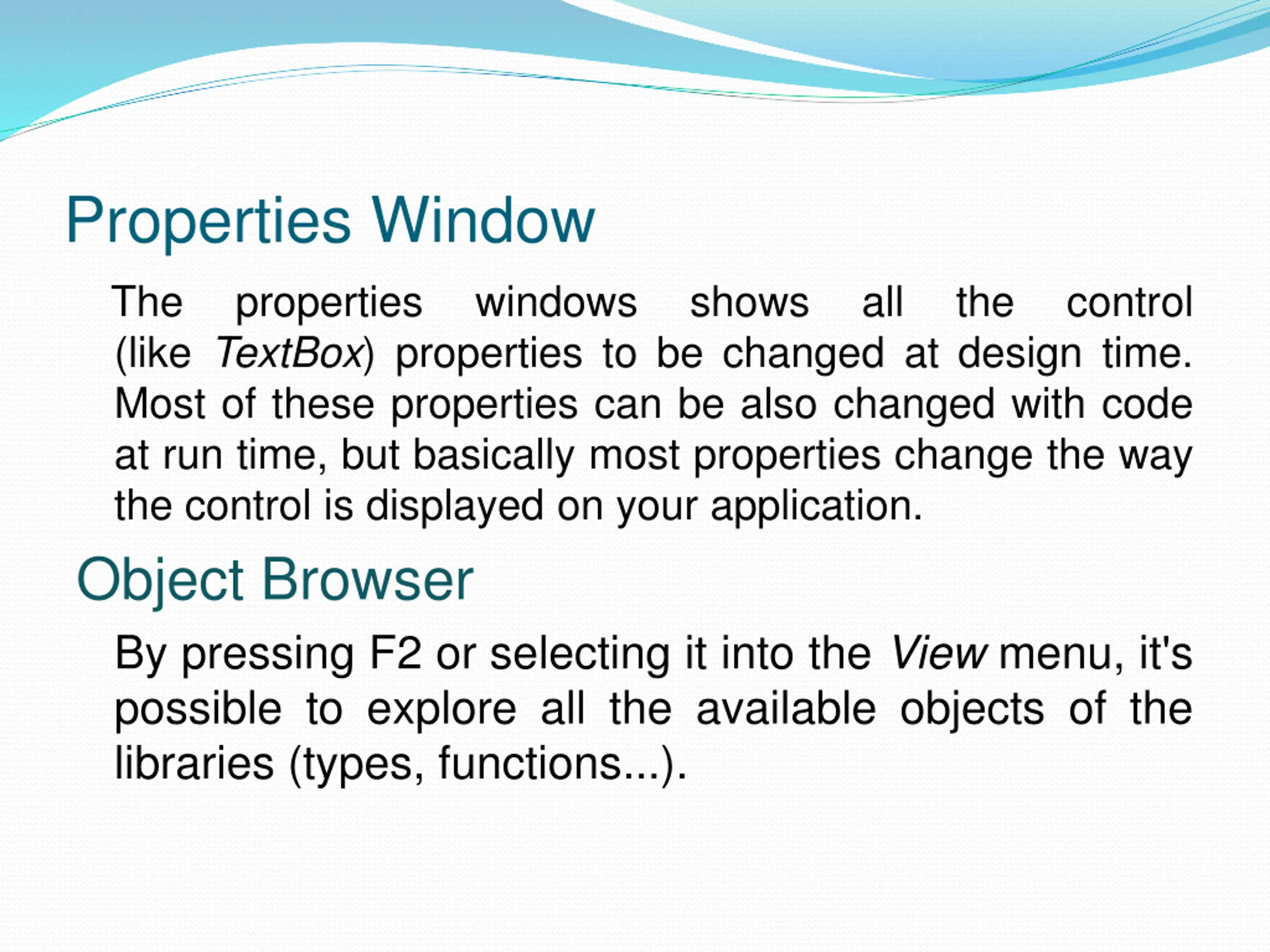 Properties Window

The properties windows shows all the control (like TextBox) properties to be changed at design time. Most of these properties can be also changed with code at run time, but basically most properties change the way the control is displayed on your application.

Object Browser

By pressing F2 or selecting it into the View menu, it's possible to explore all the available objects of the libraries (types, functions...).